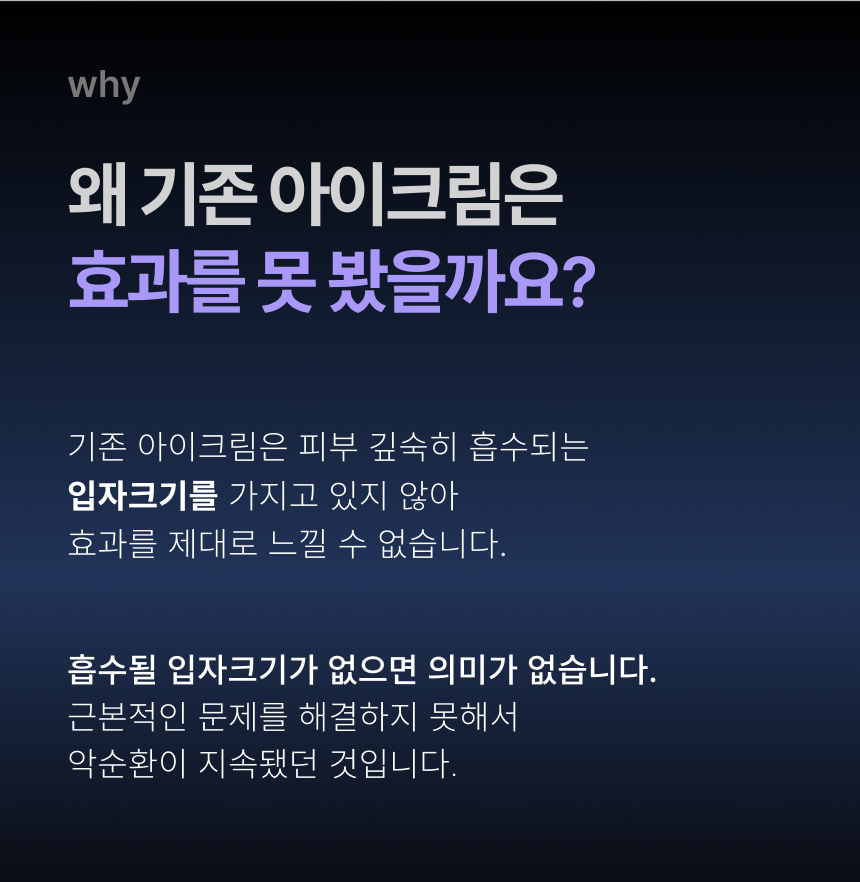 why

왜 기존 아이크림은
효과를 못 봤을까요?

기존 아이크림은 피부 깊숙히 흡수되는
입자크기를 가지고 있지 않아
효과를 제대로 느낄 수 없습니다.

흡수될 입자크기가 없으면 의미가 없습니다.
근본적인 문제를 해결하지 못해서
악순환이 지속됐던 것입니다.